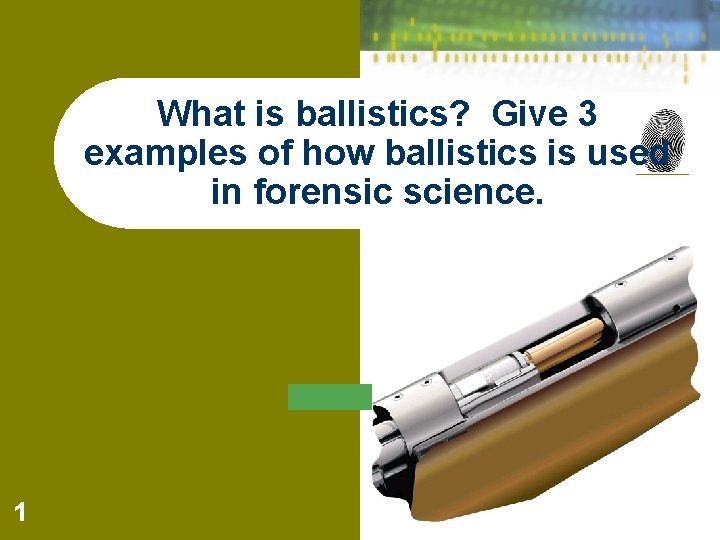 What is ballistics? Give 3 examples of how ballistics is used in forensic science.

1